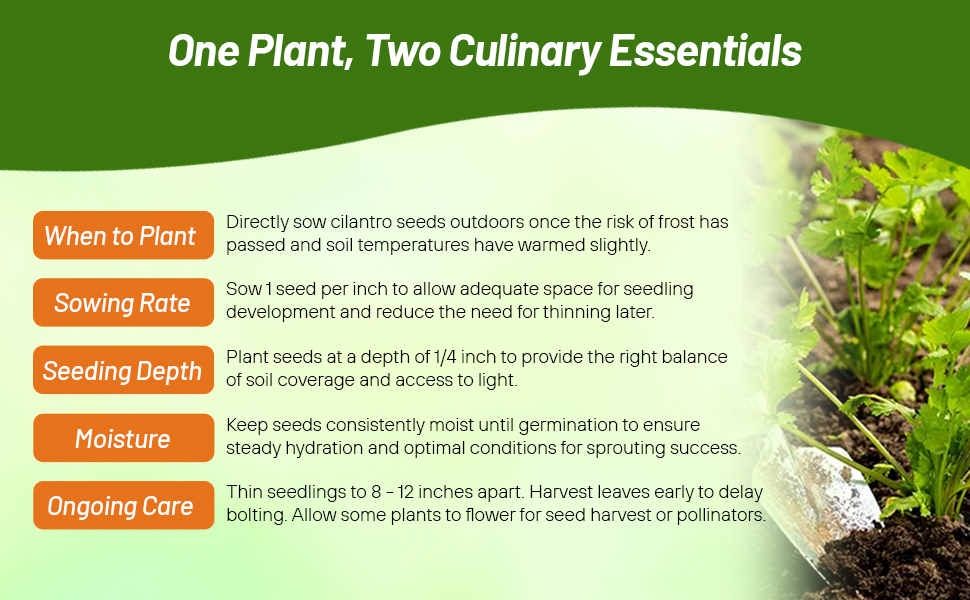 One Plant, Two Culinary Essentials

When to Plant
Directly sow cilantro seeds outdoors once the risk of frost has passed and soil temperatures have warmed slightly.

Sowing Rate
Sow 1 seed per inch to allow adequate space for seedling development and reduce the need for thinning later.

Seeding Depth
Plant seeds at a depth of 1/4 inch to provide the right balance of soil coverage and access to light.

Moisture
Keep seeds consistently moist until germination to ensure steady hydration and optimal conditions for sprouting success.

Ongoing Care
Thin seedlings to 8 - 12 inches apart. Harvest leaves early to delay bolting. Allow some plants to flower for seed harvest or pollinators.